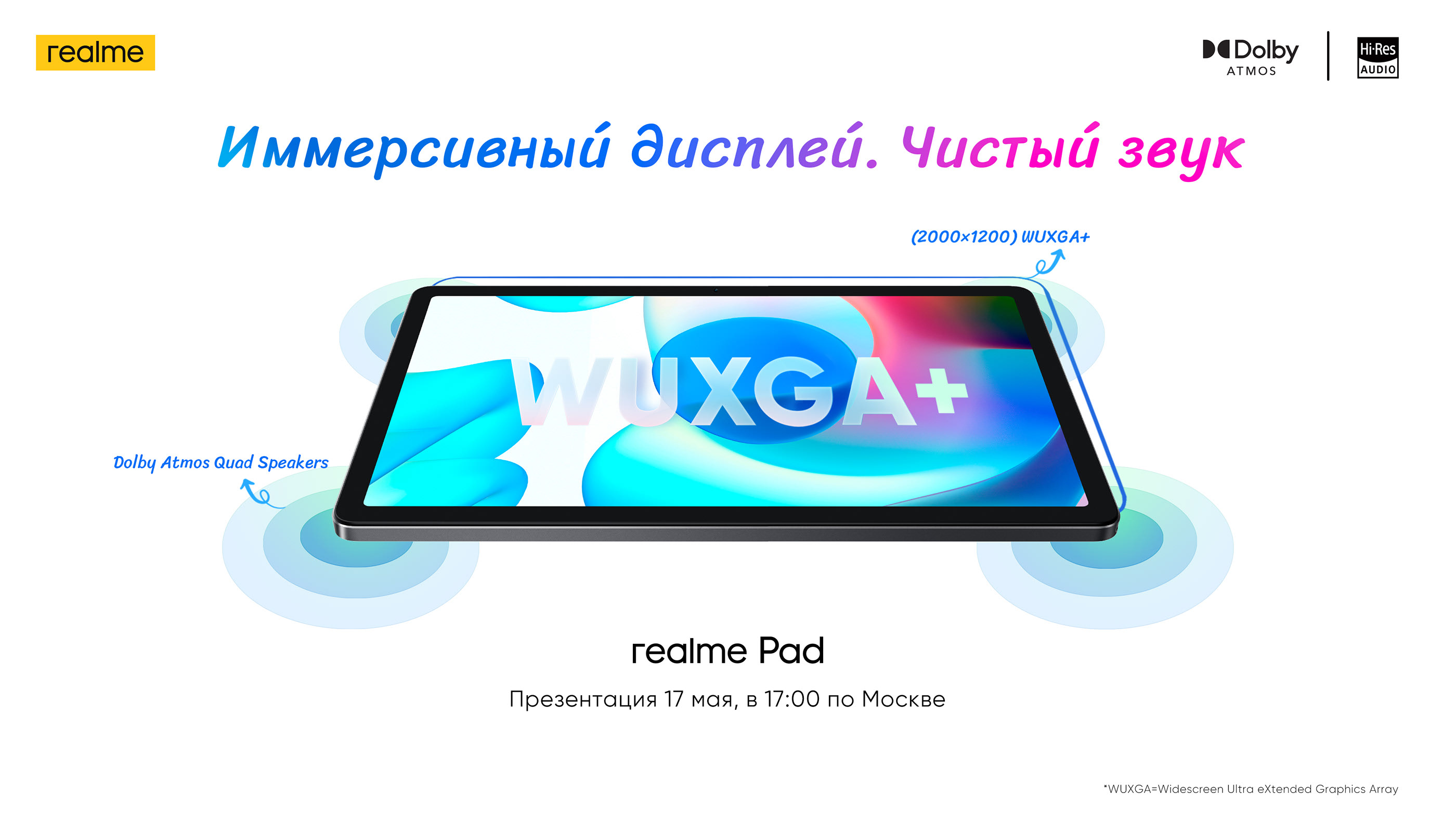 realme

Dolby ATMOS

Hi·Res AUDIO

Иммерсивный дисплей. Чистый звук

(2000×1200) WUXGA+

WUXGA+

Dolby Atmos Quad Speakers

realme Pad

Презентация 17 мая, в 17:00 по Москве

*WUXGA=Widescreen Ultra eXtended Graphics Array